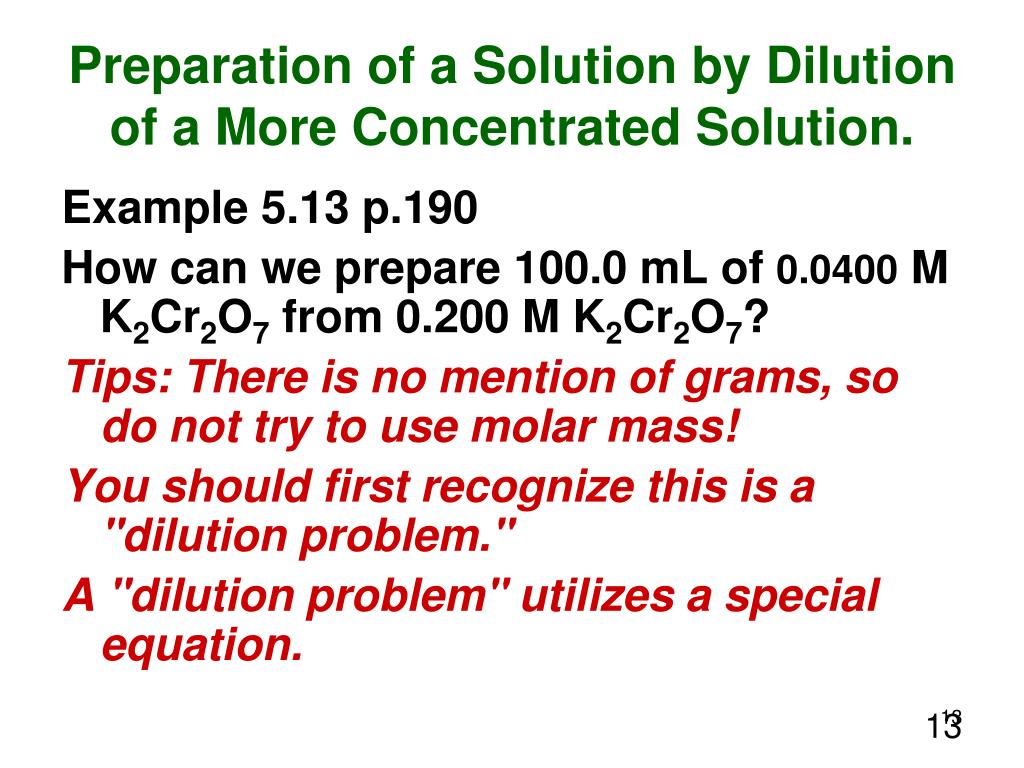 Preparation of a Solution by Dilution of a More Concentrated Solution.

Example 5.13 p.190

How can we prepare 100.0 mL of 0.0400 M $K_2Cr_2O_7$ from 0.200 M $K_2Cr_2O_7$?

Tips: There is no mention of grams, so do not try to use molar mass!

You should first recognize this is a "dilution problem."

A "dilution problem" utilizes a special equation.

13
13